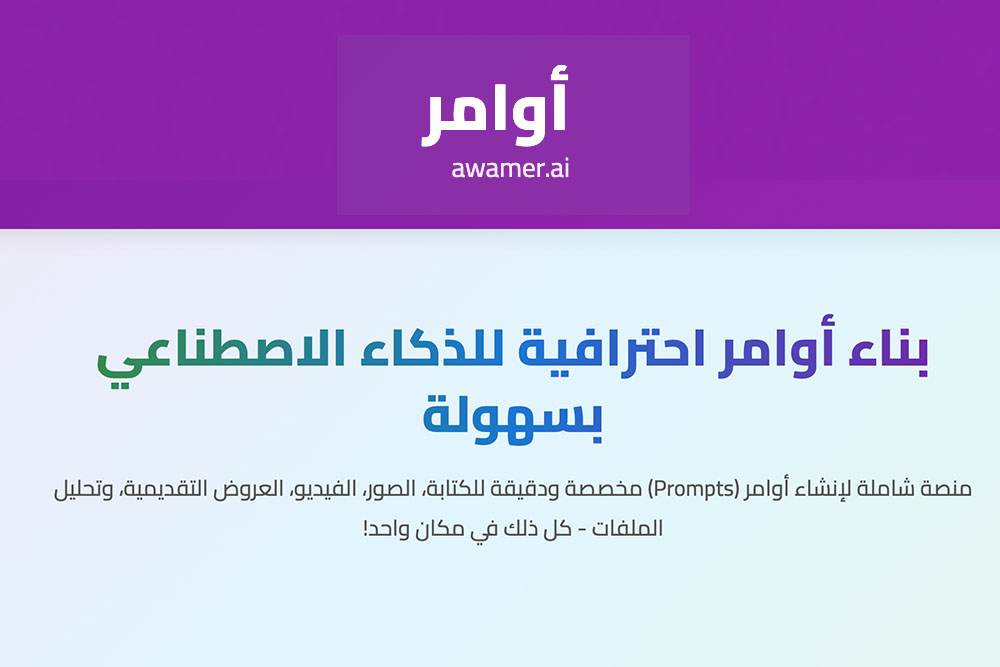 أوامر
awamer.ai

بناء أوامر احترافية للذكاء الاصطناعي بسهولة

منصة شاملة لإنشاء أوامر (Prompts) مخصصة ودقيقة للكتابة، الصور، الفيديو، العروض التقديمية، وتحليل الملفات - كل ذلك في مكان واحد!